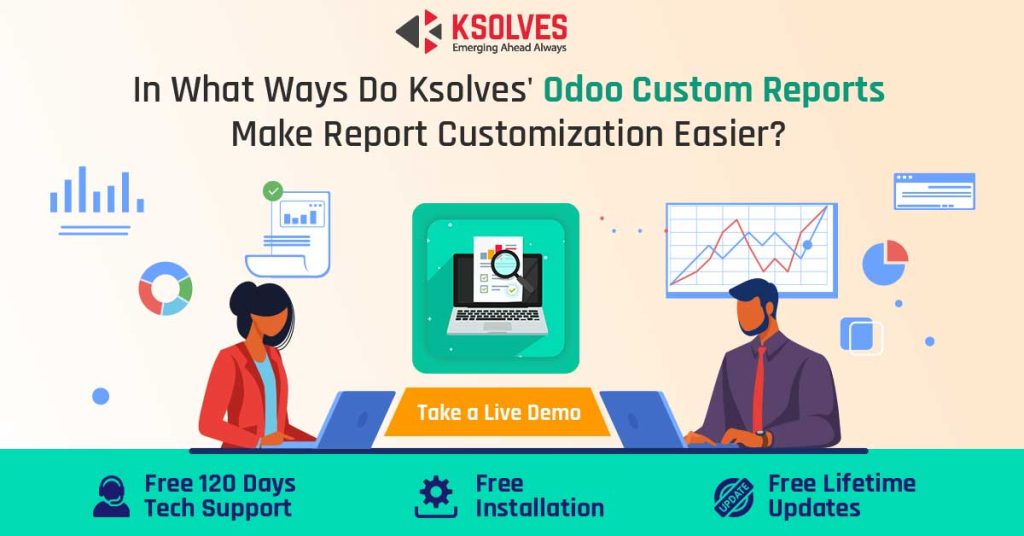 KSOLVES
Emerging Ahead Always

In What Ways Do Ksolves' Odoo Custom Reports Make Report Customization Easier?

Take a Live Demo

Free 120 Days Tech Support

Free Installation

UPDATE

Free Lifetime Updates